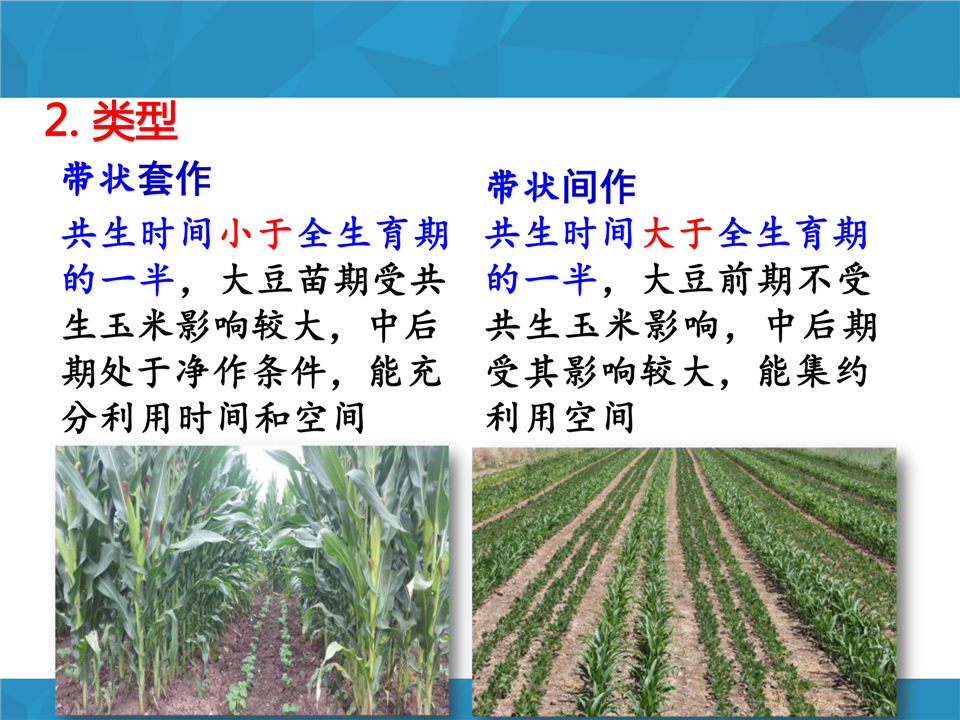 2. 类型

带状套作

共生时间小于全生育期的一半，大豆苗期受共生玉米影响较大，中后期处于净作条件，能充分利用时间和空间

带状间作

共生时间大于全生育期的一半，大豆前期不受共生玉米影响，中后期受其影响较大，能集约利用空间